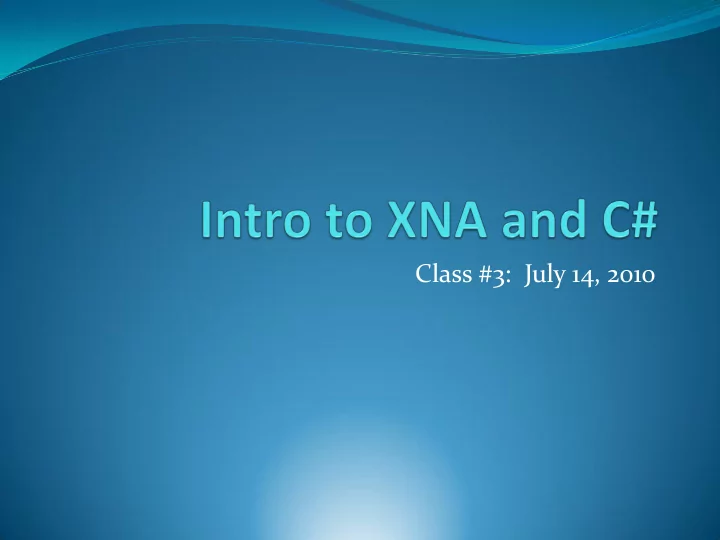 Intro to XNA and C#

Class #3: July 14, 2010